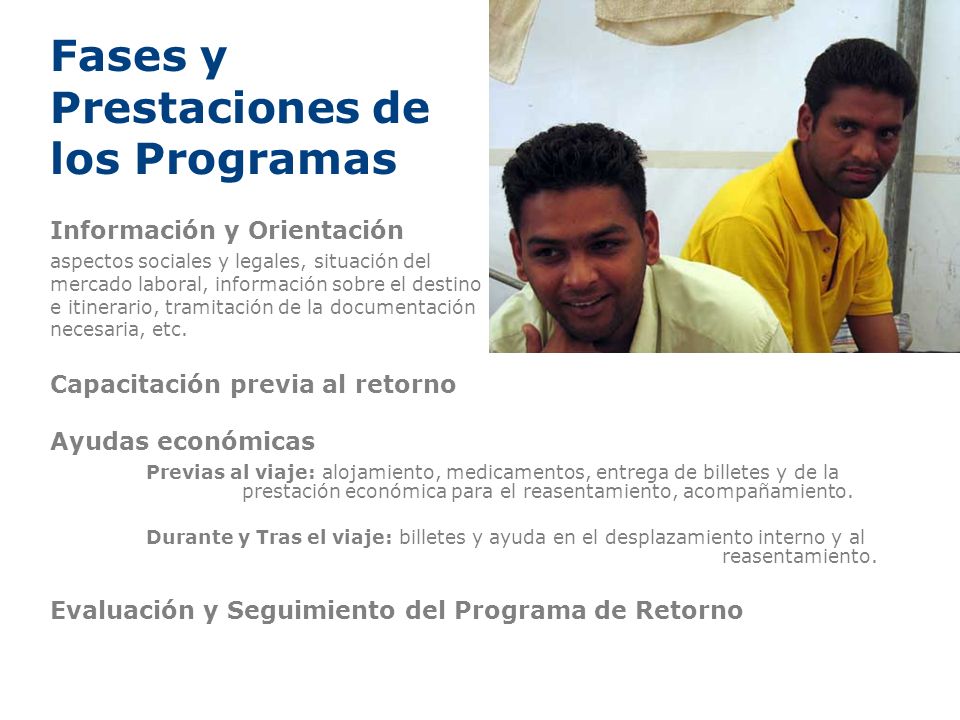 Fases y Prestaciones de los Programas

Información y Orientación

aspectos sociales y legales, situación del mercado laboral, información sobre el destino e itinerario, tramitación de la documentación necesaria, etc.

Capacitación previa al retorno

Ayudas económicas

Previas al viaje: alojamiento, medicamentos, entrega de billetes y de la prestación económica para el reasentamiento, acompañamiento.

Durante y Tras el viaje: billetes y ayuda en el desplazamiento interno y al reasentamiento.

Evaluación y Seguimiento del Programa de Retorno